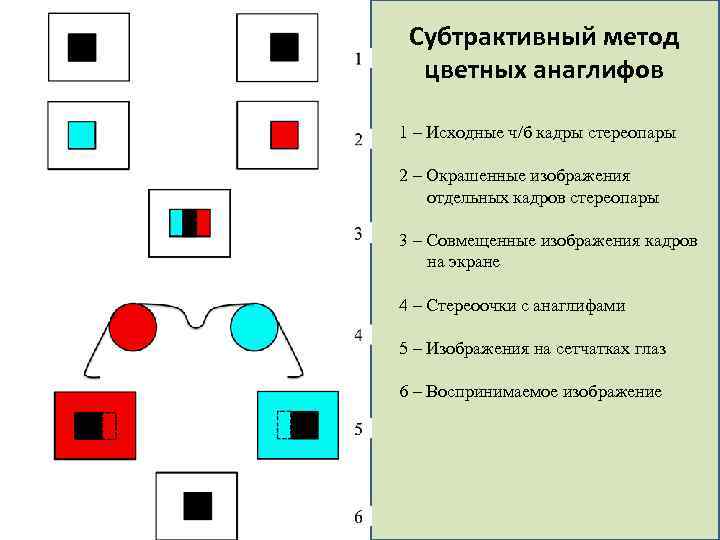 1

2

3

4

5

6

Субтрактивный метод цветных анаглифов

1 – Исходные ч/б кадры стереопары

2 – Окрашенные изображения отдельных кадров стереопары

3 – Совмещенные изображения кадров на экране

4 – Стереоочки с анаглифами

5 – Изображения на сетчатках глаз

6 – Воспринимаемое изображение